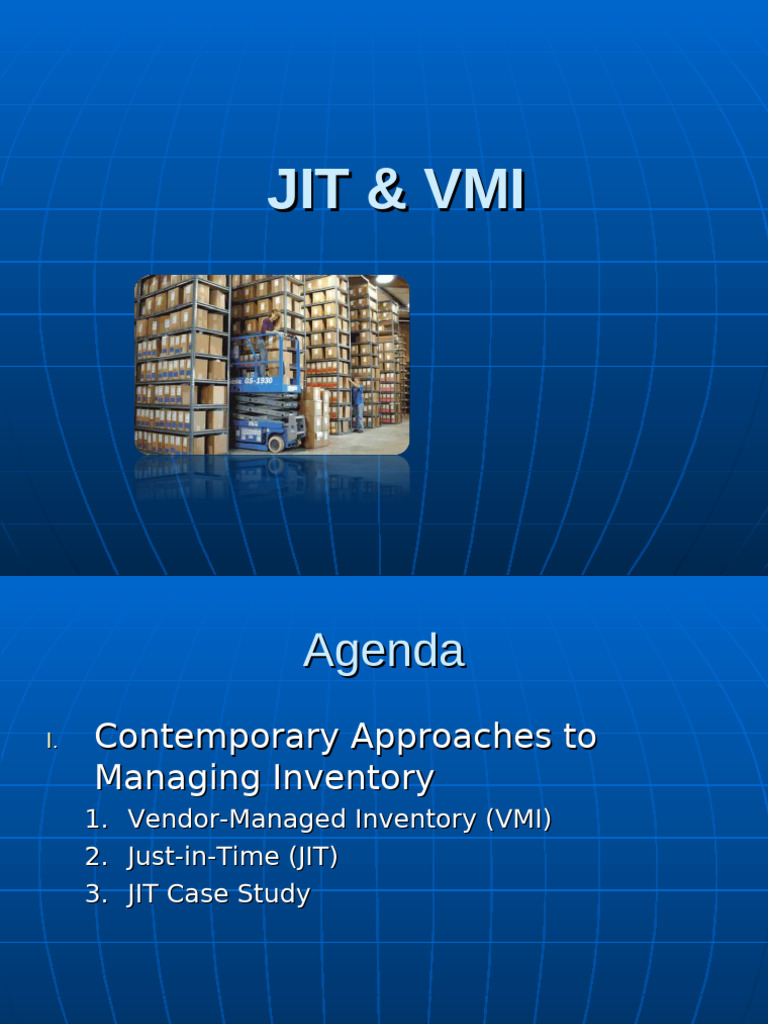 JIT & VMI

GS-1930

Agenda

I. Contemporary Approaches to Managing Inventory

1. Vendor-Managed Inventory (VMI)
2. Just-in-Time (JIT)
3. JIT Case Study